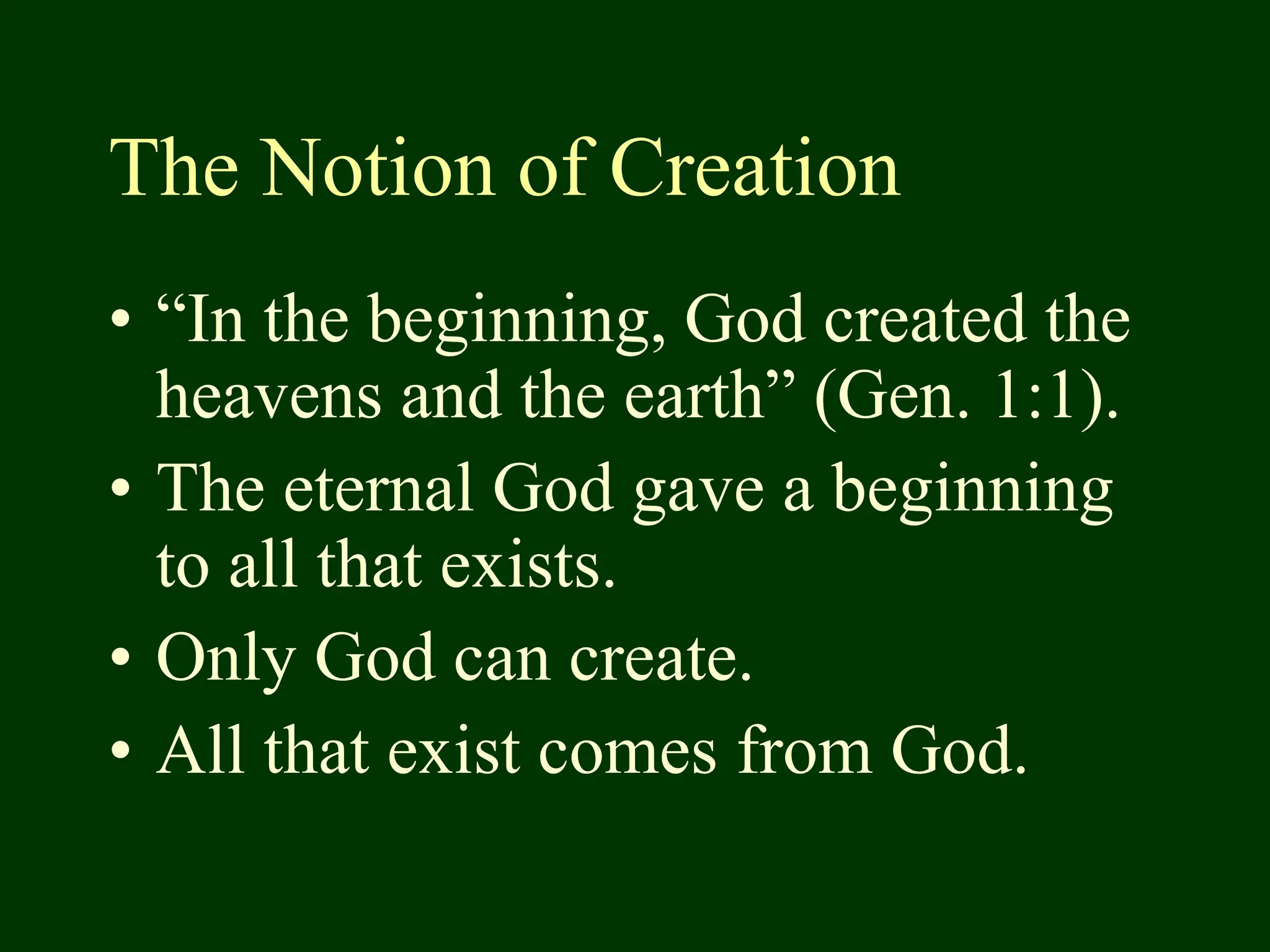 The Notion of Creation

• “In the beginning, God created the heavens and the earth” (Gen. 1:1).
• The eternal God gave a beginning to all that exists.
• Only God can create.
• All that exist comes from God.